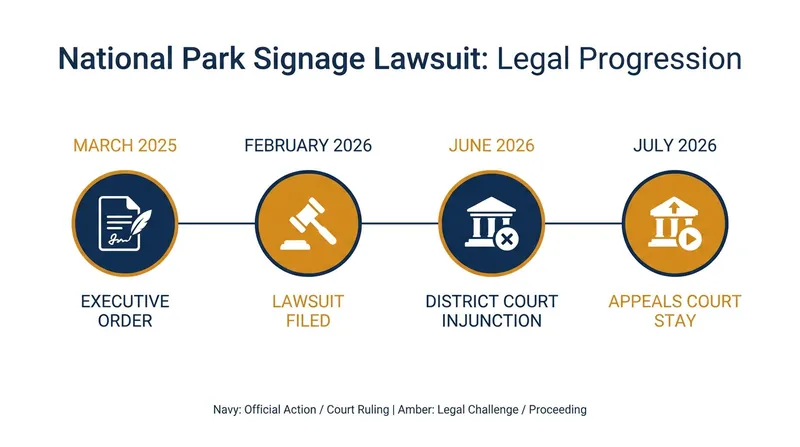 National Park Signage Lawsuit: Legal Progression

MARCH 2025

EXECUTIVE ORDER

FEBRUARY 2026

LAWSUIT FILED

JUNE 2026

DISTRICT COURT INJUNCTION

JULY 2026

APPEALS COURT STAY

Navy: Official Action / Court Ruling | Amber: Legal Challenge / Proceeding